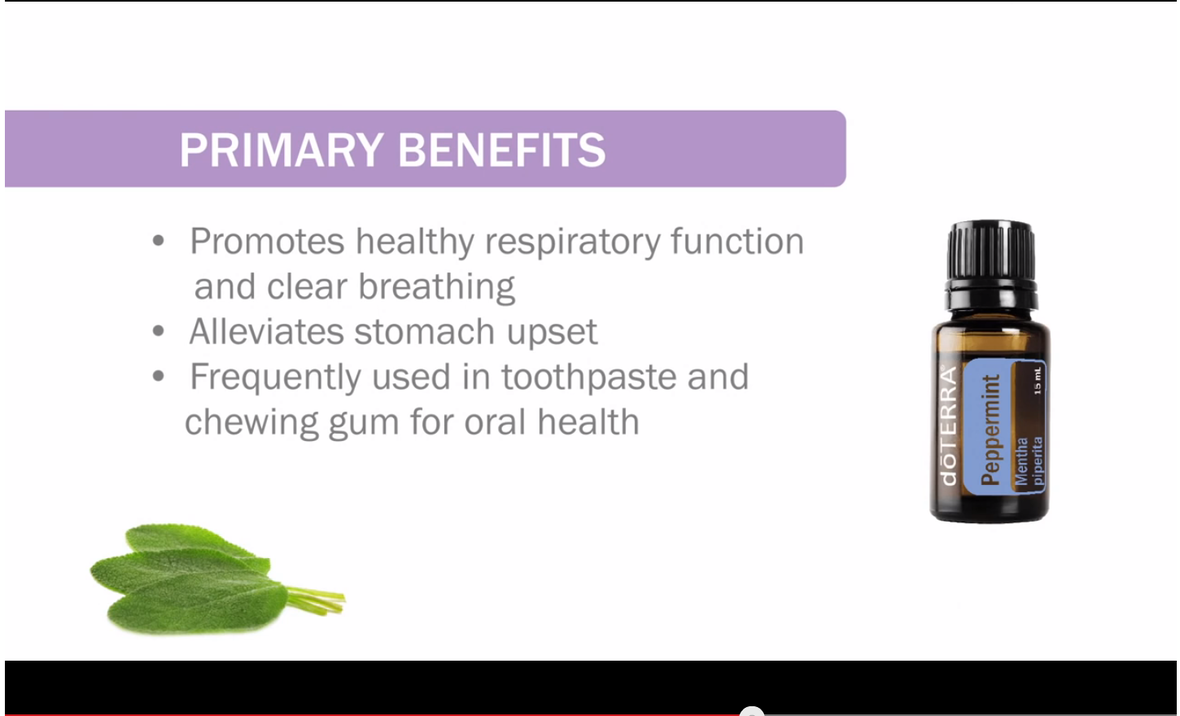 PRIMARY BENEFITS

• Promotes healthy respiratory function and clear breathing
• Alleviates stomach upset
• Frequently used in toothpaste and chewing gum for oral health

dōTERRA
Peppermint
Mentha piperita
15 mL